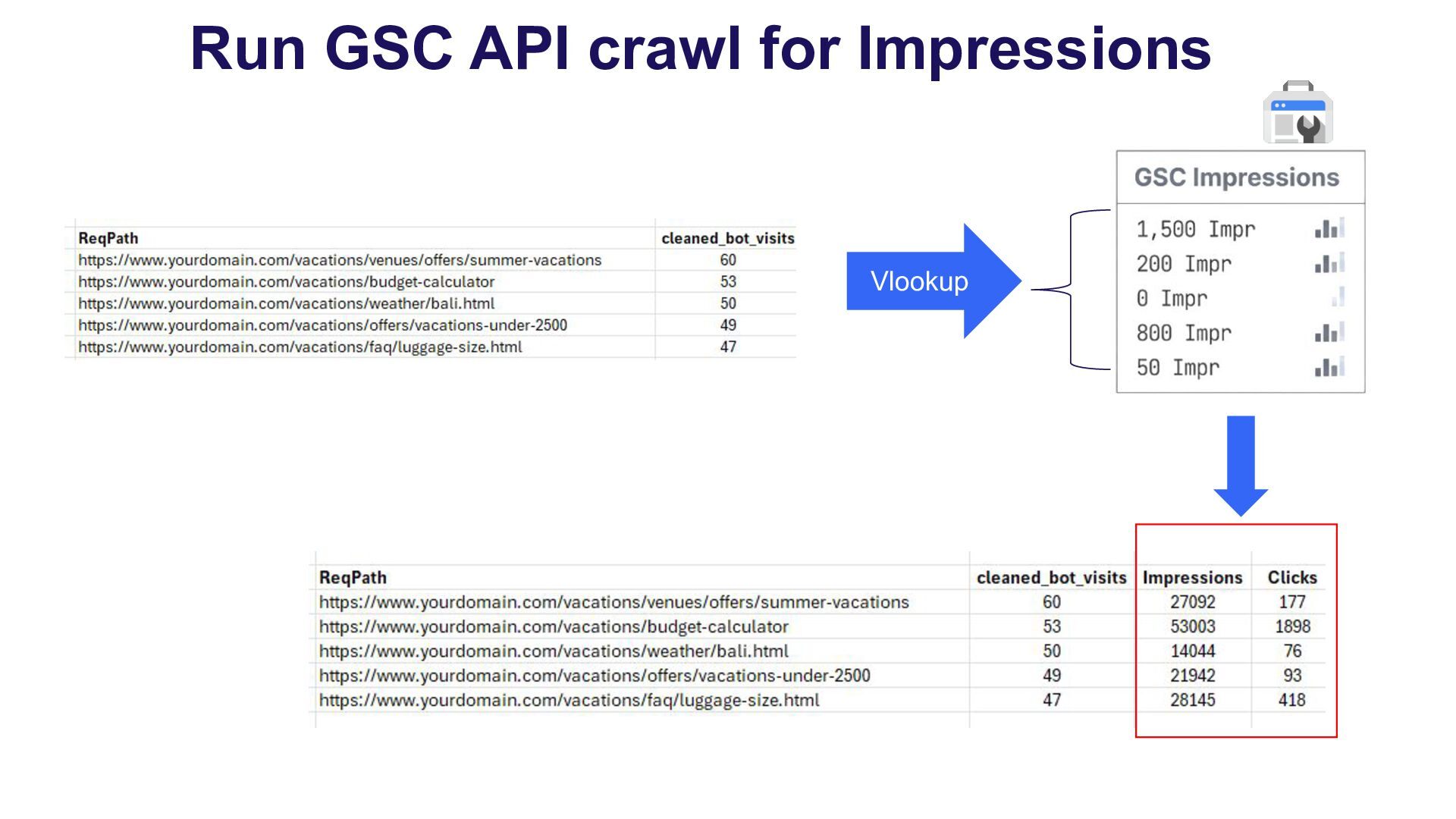 Run GSC API crawl for Impressions

| ReqPath | cleaned_bot_visits |
|---|---|
| https://www.yourdomain.com/vacations/venues/offers/summer-vacations | 60 |
| https://www.yourdomain.com/vacations/budget-calculator | 53 |
| https://www.yourdomain.com/vacations/weather/bali.html | 50 |
| https://www.yourdomain.com/vacations/offers/vacations-under-2500 | 49 |
| https://www.yourdomain.com/vacations/faq/luggage-size.html | 47 |

Vlookup

GSC Impressions

1,500 Impr
200 Impr
0 Impr
800 Impr
50 Impr

| ReqPath | cleaned_bot_visits | Impressions | Clicks |
|---|---|---|---|
| https://www.yourdomain.com/vacations/venues/offers/summer-vacations | 60 | 27092 | 177 |
| https://www.yourdomain.com/vacations/budget-calculator | 53 | 53003 | 1898 |
| https://www.yourdomain.com/vacations/weather/bali.html | 50 | 14044 | 76 |
| https://www.yourdomain.com/vacations/offers/vacations-under-2500 | 49 | 21942 | 93 |
| https://www.yourdomain.com/vacations/faq/luggage-size.html | 47 | 28145 | 418 |